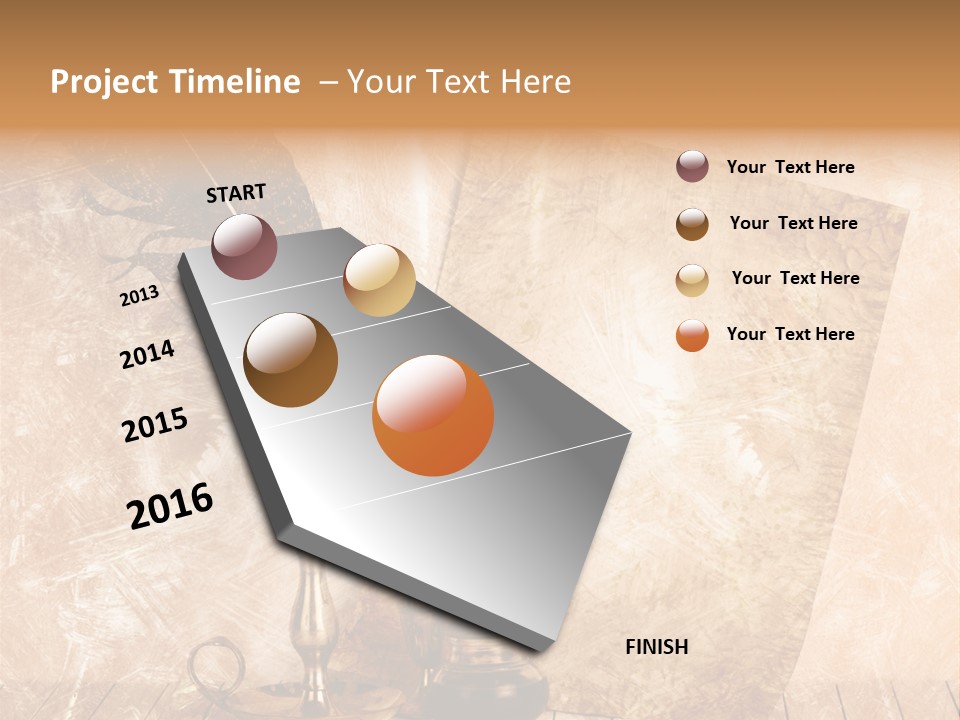 Project Timeline – Your Text Here

START

2013

2014

2015

2016

FINISH

Your Text Here

Your Text Here

Your Text Here

Your Text Here